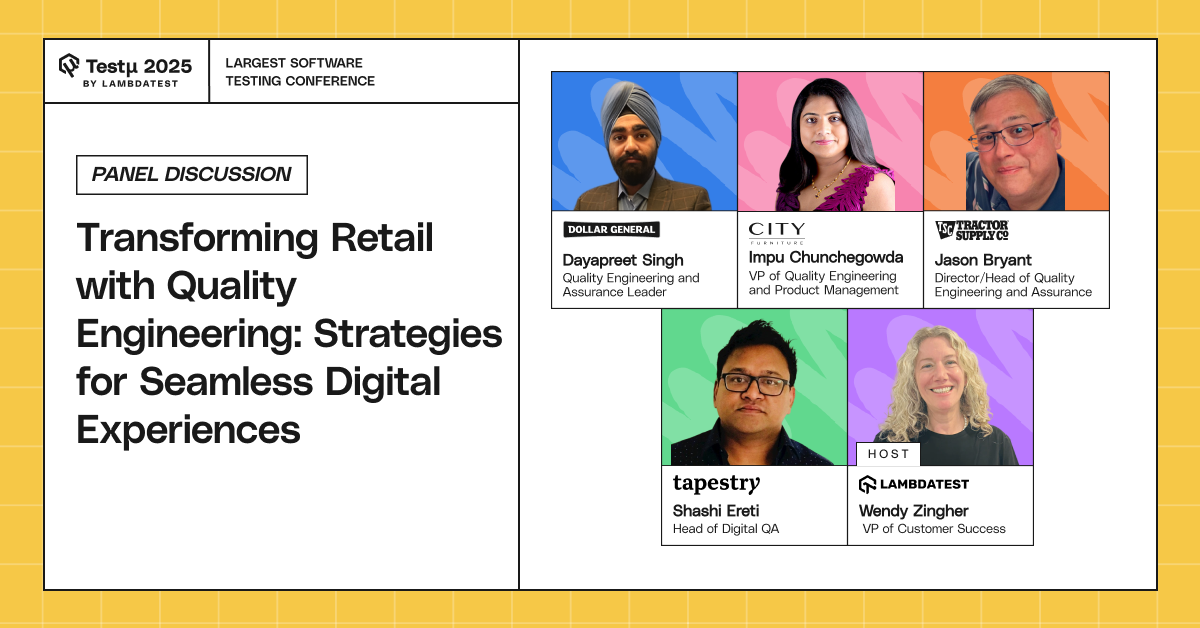 Testμ 2025
BY LAMBDATEST

LARGEST SOFTWARE TESTING CONFERENCE

PANEL DISCUSSION

Transforming Retail with Quality Engineering: Strategies for Seamless Digital Experiences

DOLLAR GENERAL
Dayapreet Singh
Quality Engineering and Assurance Leader

CITY FURNITURE
Impu Chunchegowda
VP of Quality Engineering and Product Management

TSC TRACTOR SUPPLY CO
Jason Bryant
Director/Head of Quality Engineering and Assurance

tapestry
Shashi Ereti
Head of Digital QA

HOST
LAMBDATEST
Wendy Zingher
VP of Customer Success